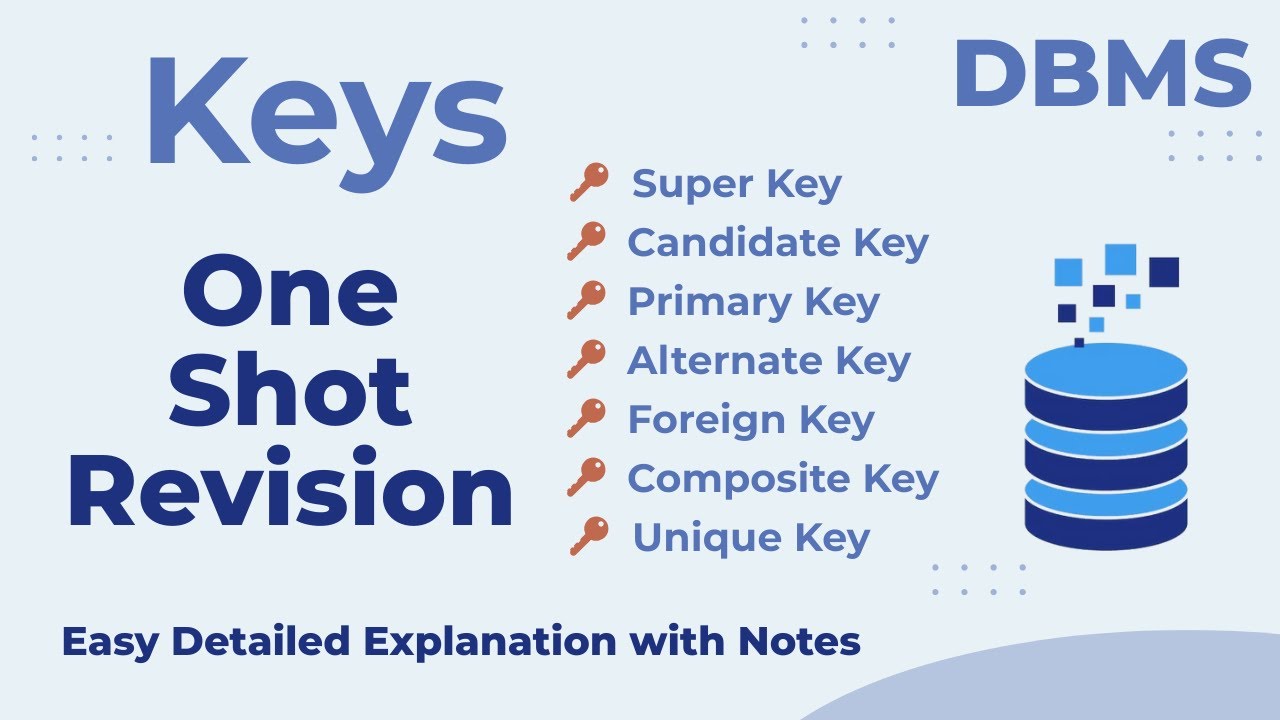 Keys

DBMS

One Shot Revision

Super Key
Candidate Key
Primary Key
Alternate Key
Foreign Key
Composite Key
Unique Key

Easy Detailed Explanation with Notes